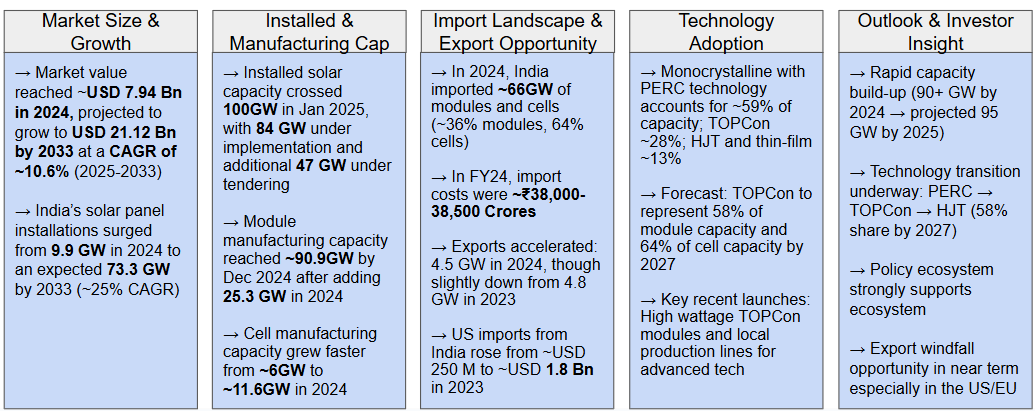 Market Size & Growth

→ Market value reached ~USD 7.94 Bn in 2024, projected to grow to USD 21.12 Bn by 2033 at a CAGR of ~10.6% (2025-2033)

→ India's solar panel installations surged from 9.9 GW in 2024 to an expected 73.3 GW by 2033 (~25% CAGR)

Installed & Manufacturing Cap

→ Installed solar capacity crossed 100GW in Jan 2025, with 84 GW under implementation and additional 47 GW under tendering

→ Module manufacturing capacity reached ~90.9GW by Dec 2024 after adding 25.3 GW in 2024

→ Cell manufacturing capacity grew faster from ~6GW to ~11.6GW in 2024

Import Landscape & Export Opportunity

→ In 2024, India imported ~66GW of modules and cells (~36% modules, 64% cells)

→ In FY24, import costs were ~₹38,000-38,500 Crores

→ Exports accelerated: 4.5 GW in 2024, though slightly down from 4.8 GW in 2023

→ US imports from India rose from ~USD 250 M to ~USD 1.8 Bn in 2023

Technology Adoption

→ Monocrystalline with PERC technology accounts for ~59% of capacity; TOPCon ~28%; HJT and thin-film ~13%

→ Forecast: TOPCon to represent 58% of module capacity and 64% of cell capacity by 2027

→ Key recent launches: High wattage TOPCon modules and local production lines for advanced tech

Outlook & Investor Insight

→ Rapid capacity build-up (90+ GW by 2024 → projected 95 GW by 2025)

→ Technology transition underway: PERC → TOPCon → HJT (58% share by 2027)

→ Policy ecosystem strongly supports ecosystem

→ Export windfall opportunity in near term especially in the US/EU